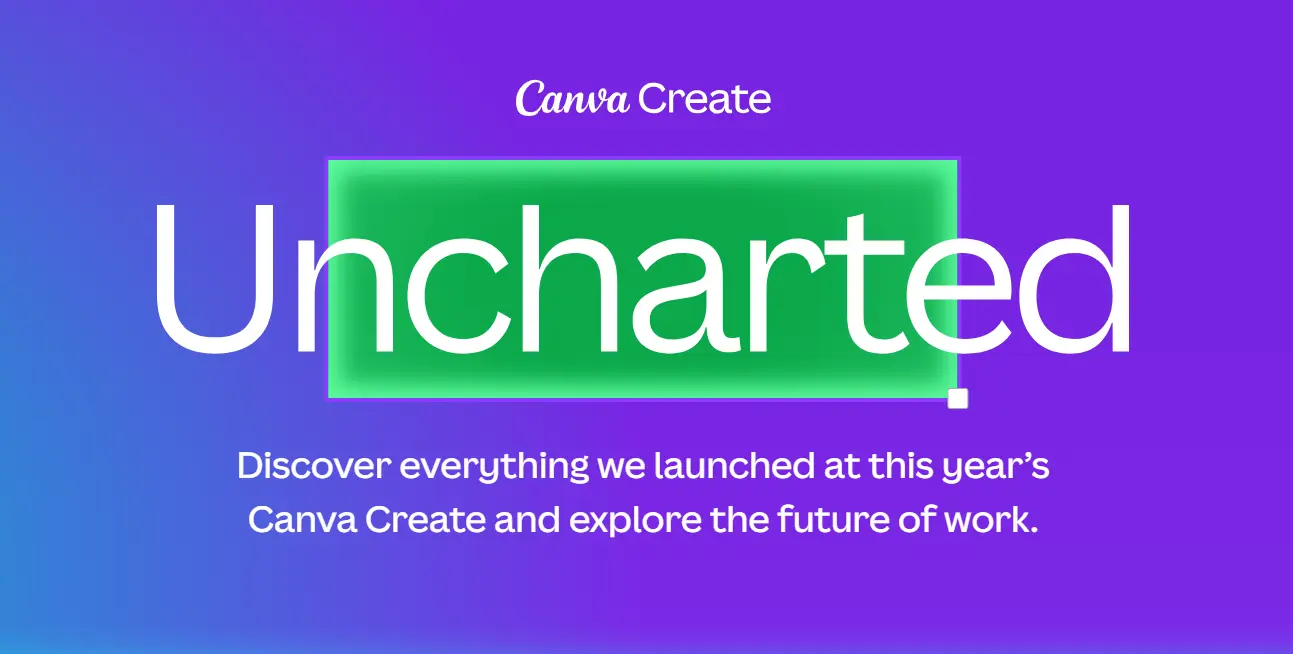 Canva Create

Uncharted

Discover everything we launched at this year's Canva Create and explore the future of work.